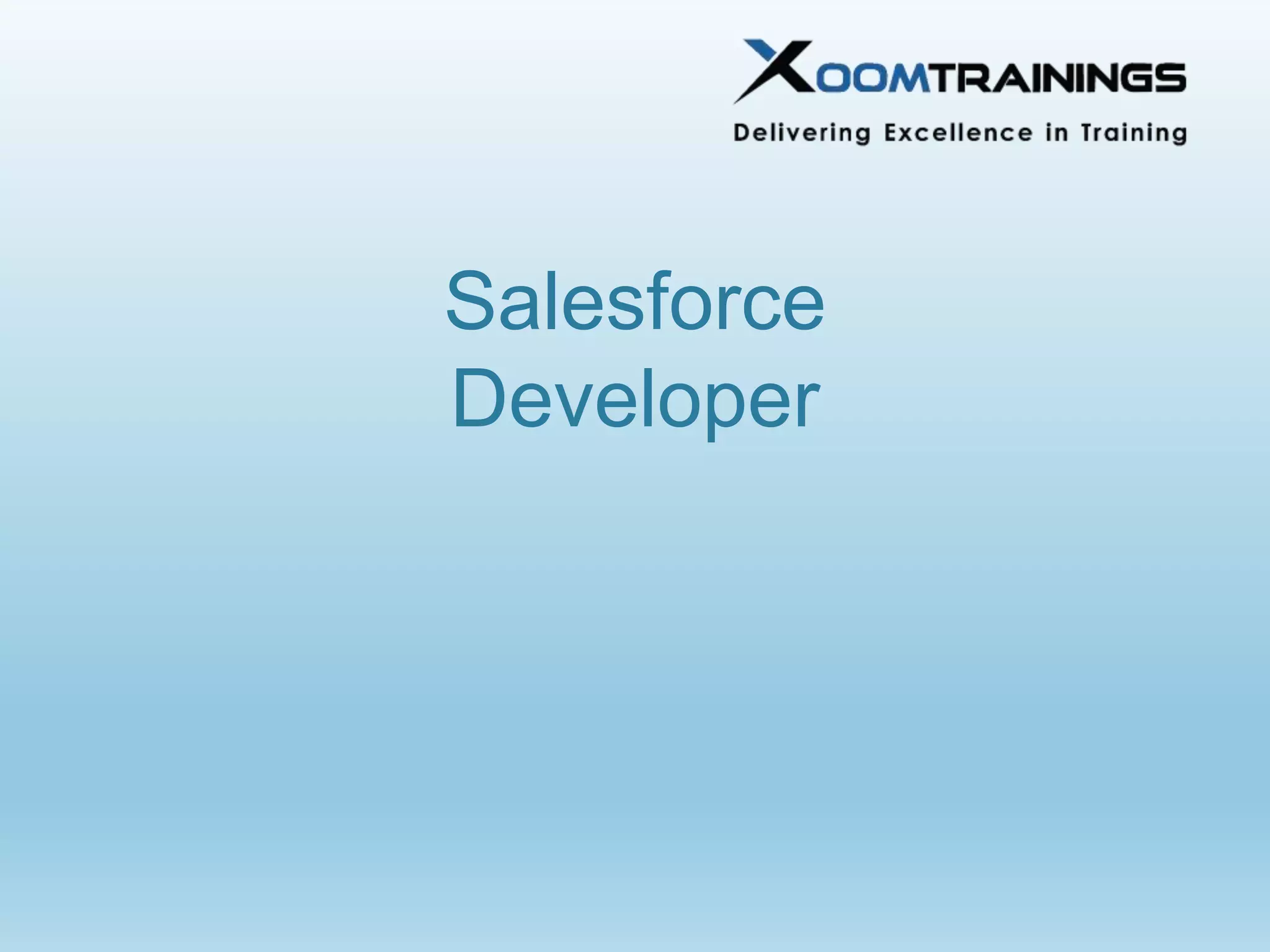 XOOMTRAININGS
Delivering Excellence in Training

Salesforce Developer